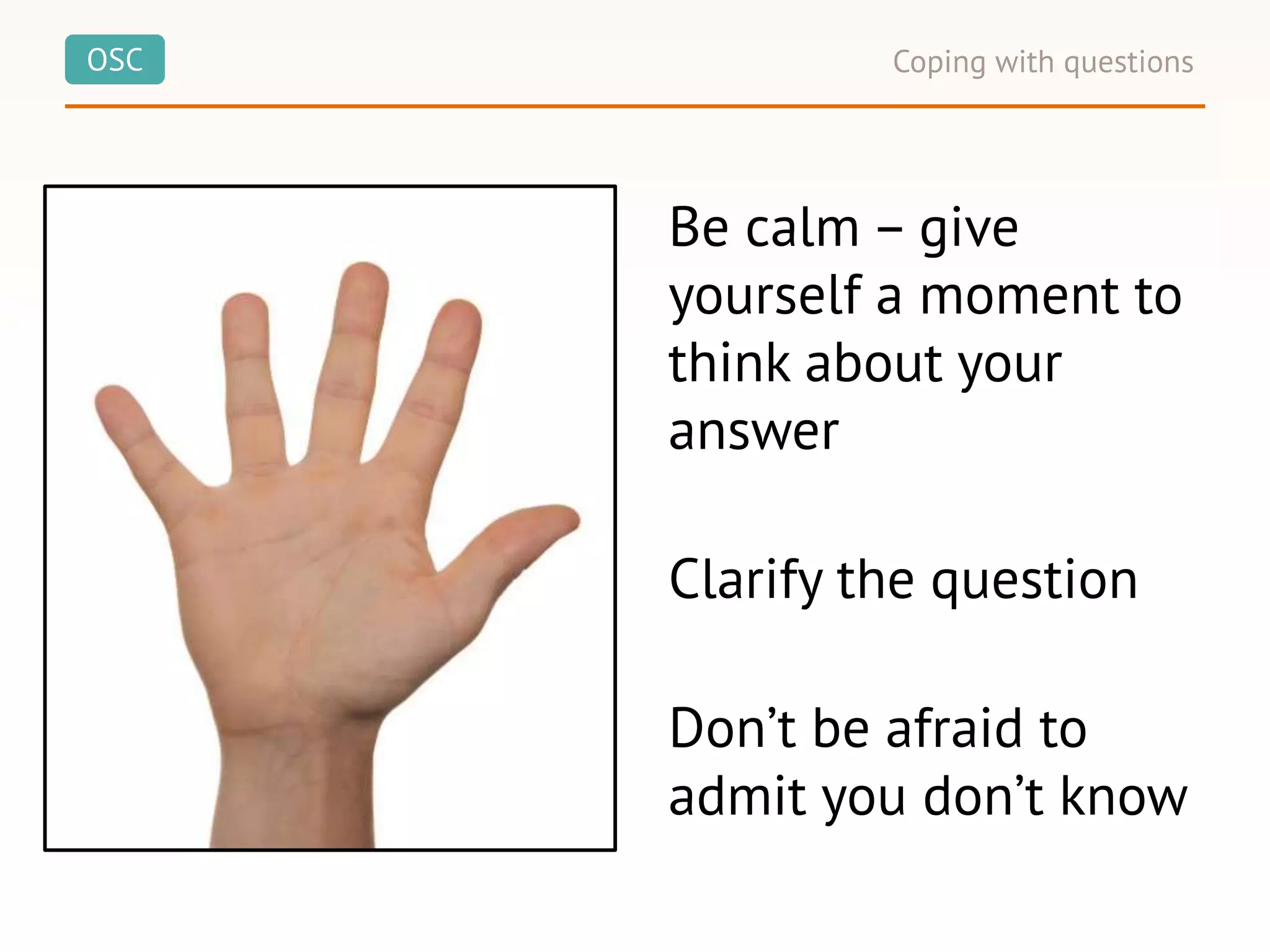 OSC

Coping with questions

Be calm – give yourself a moment to think about your answer

Clarify the question

Don’t be afraid to admit you don’t know